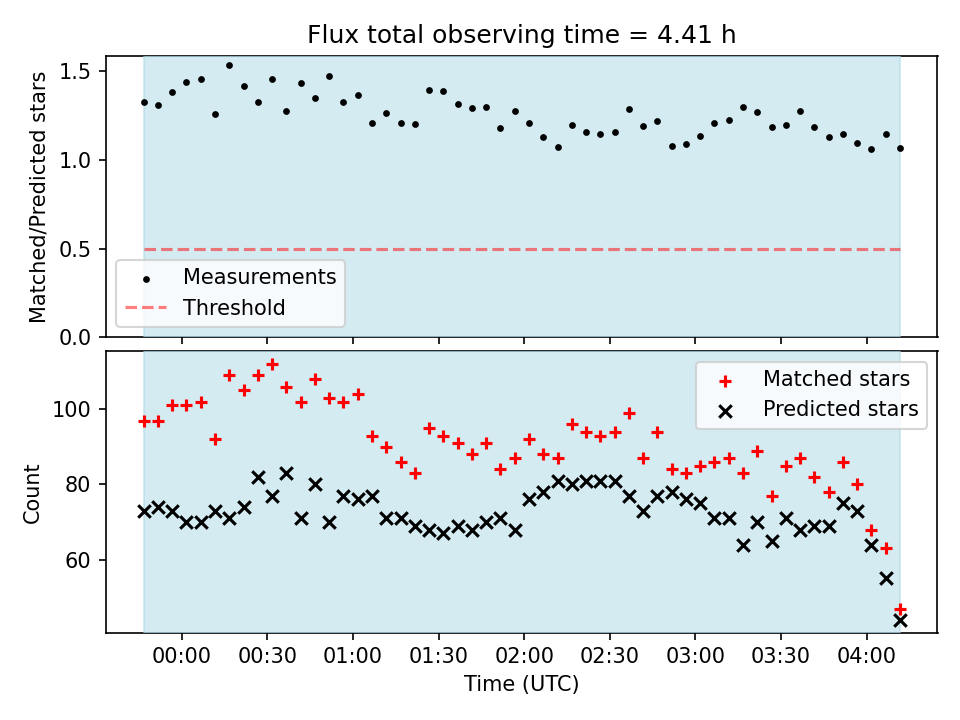 Flux total observing time = 4.41 h

Matched/Predicted stars

1.5
1.0
0.5
0.0

Measurements
Threshold

Count

100
80
60

Matched stars
Predicted stars

00:00 00:30 01:00 01:30 02:00 02:30 03:00 03:30 04:00

Time (UTC)